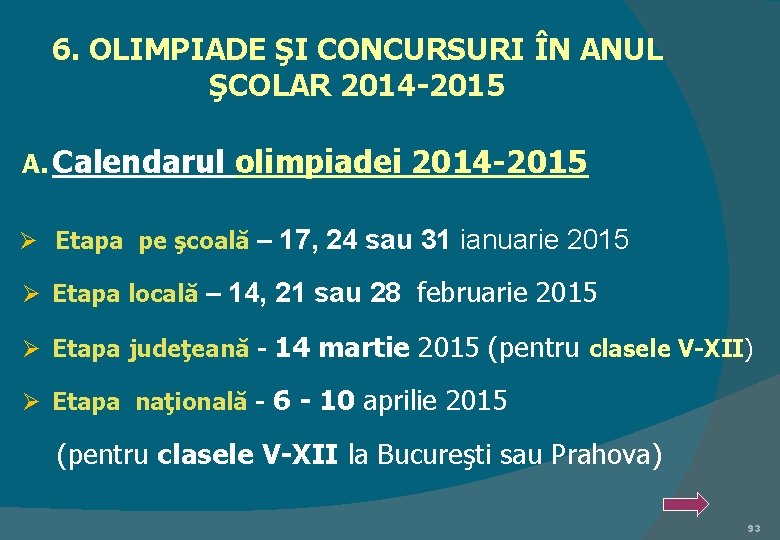 6. OLIMPIADE ŞI CONCURSURI ÎN ANUL ŞCOLAR 2014-2015

A. Calendarul olimpiadei 2014-2015

➢ Etapa pe şcoală – 17, 24 sau 31 ianuarie 2015

➢ Etapa locală – 14, 21 sau 28 februarie 2015

➢ Etapa judeţeană - 14 martie 2015 (pentru clasele V-XII)

➢ Etapa naţională - 6 - 10 aprilie 2015

(pentru clasele V-XII la Bucureşti sau Prahova)

93